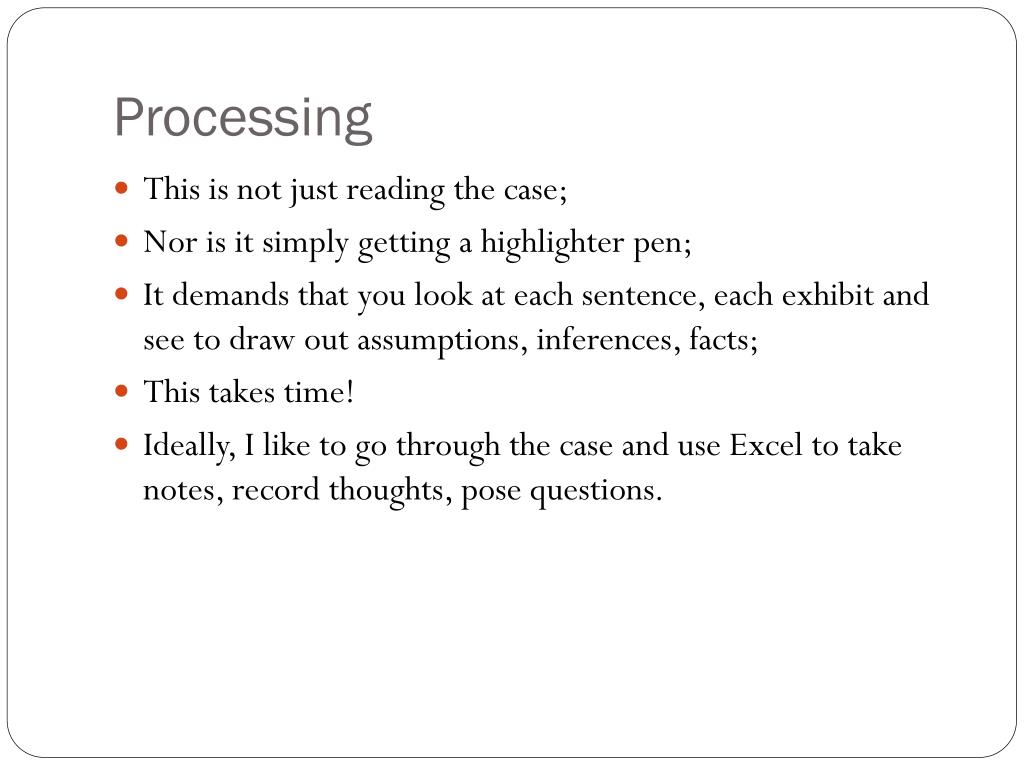 Processing

- This is not just reading the case;
- Nor is it simply getting a highlighter pen;
- It demands that you look at each sentence, each exhibit and see to draw out assumptions, inferences, facts;
- This takes time!
- Ideally, I like to go through the case and use Excel to take notes, record thoughts, pose questions.